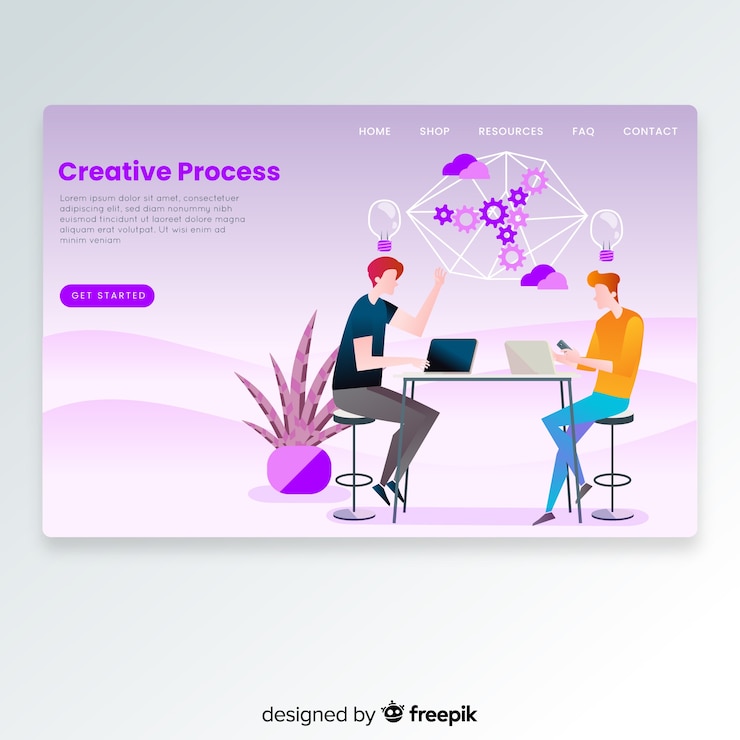 HOME SHOP RESOURCES FAQ CONTACT

Creative Process

Lorem ipsum dolor sit amet, consectetuer adipiscing elit, sed diam nonummy nibh euismod tincidunt ut laoreet dolore magna aliquam erat volutpat. Ut wisi enim ad minim veniam

GET STARTED

designed by freepik